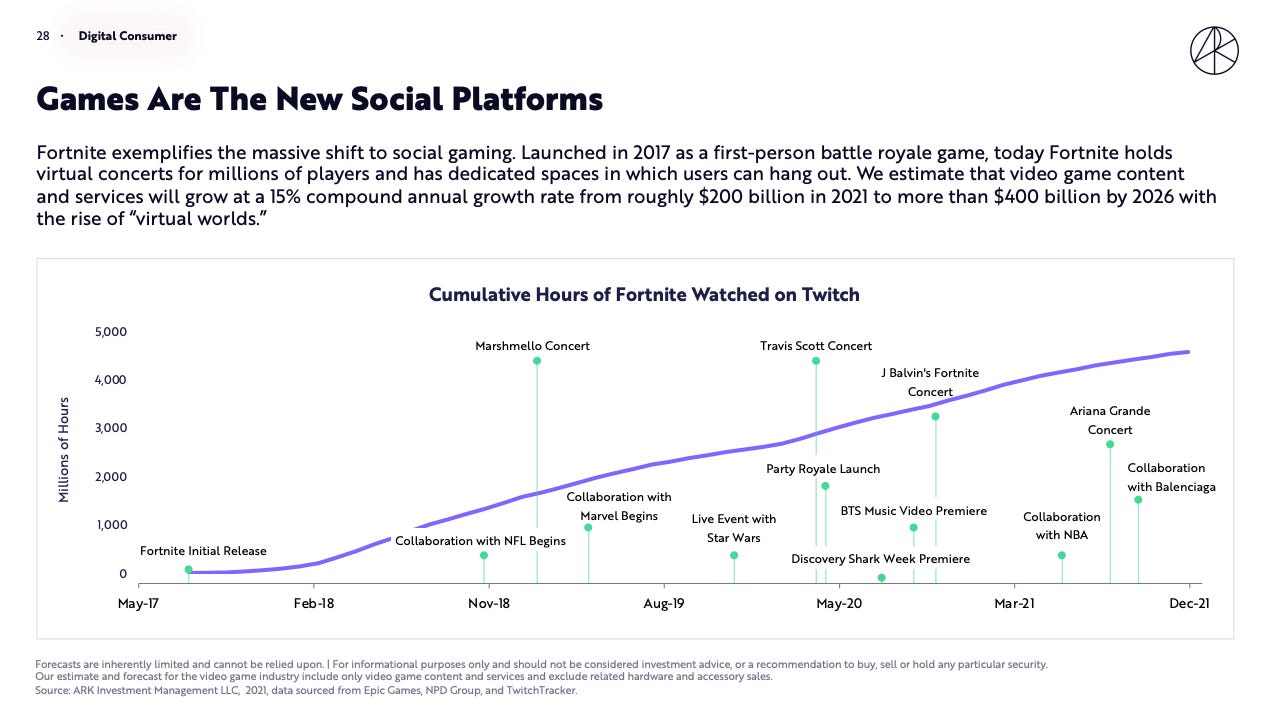 28 · Digital Consumer

Games Are The New Social Platforms

Fortnite exemplifies the massive shift to social gaming. Launched in 2017 as a first-person battle royale game, today Fortnite holds virtual concerts for millions of players and has dedicated spaces in which users can hang out. We estimate that video game content and services will grow at a 15% compound annual growth rate from roughly $200 billion in 2021 to more than $400 billion by 2026 with the rise of "virtual worlds."

Cumulative Hours of Fortnite Watched on Twitch

Millions of Hours

5,000
4,000
3,000
2,000
1,000
0

Fortnite Initial Release
Collaboration with NFL Begins
Marshmello Concert
Collaboration with Marvel Begins
Live Event with Star Wars
Travis Scott Concert
Party Royale Launch
Discovery Shark Week Premiere
BTS Music Video Premiere
J Balvin's Fortnite Concert
Collaboration with NBA
Ariana Grande Concert
Collaboration with Balenciaga

May-17 Feb-18 Nov-18 Aug-19 May-20 Mar-21 Dec-21

Forecasts are inherently limited and cannot be relied upon. | For informational purposes only and should not be considered investment advice, or a recommendation to buy, sell or hold any particular security.
Our estimate and forecast for the video game industry include only video game content and services and exclude related hardware and accessory sales.
Source: ARK Investment Management LLC, 2021, data sourced from Epic Games, NPD Group, and TwitchTracker.